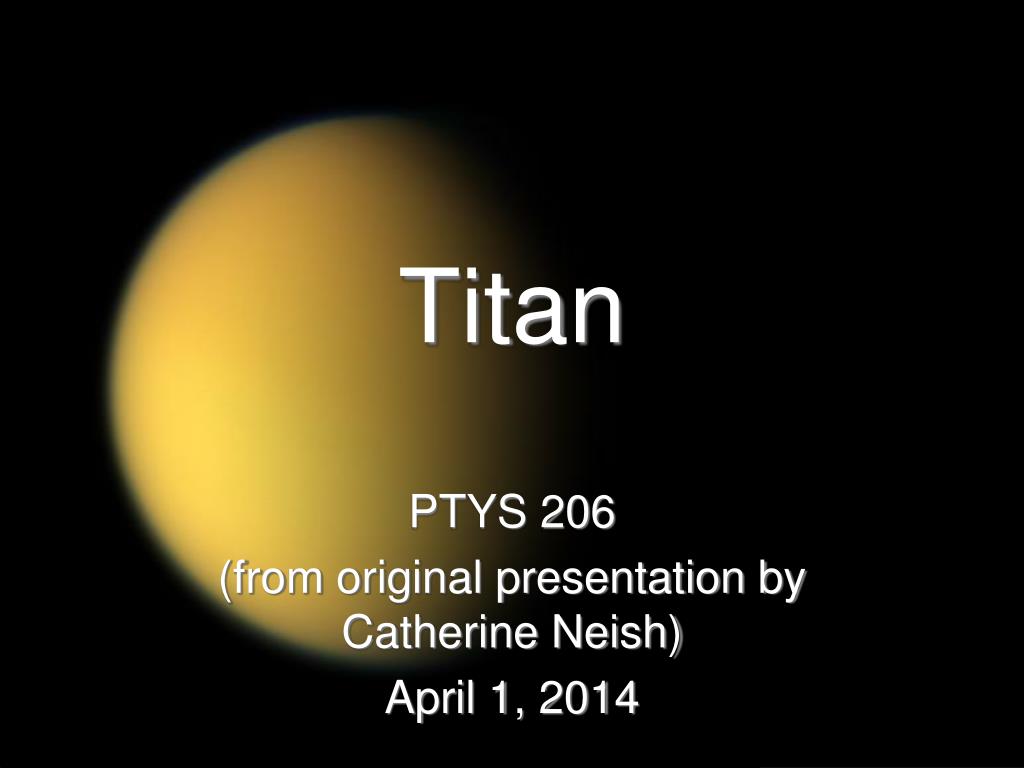 Titan

PTYS 206
(from original presentation by Catherine Neish)
April 1, 2014